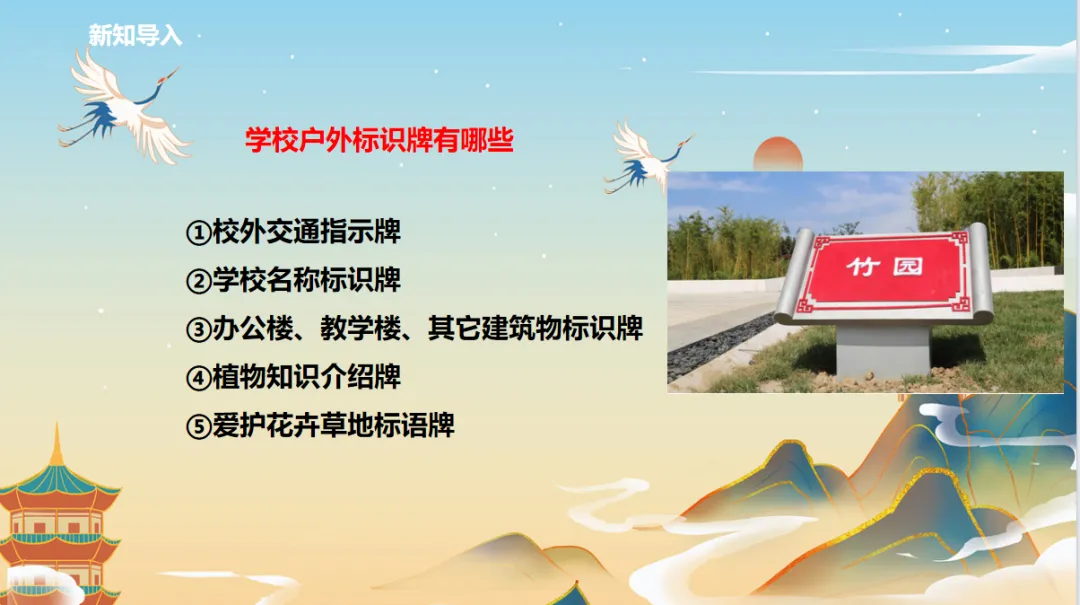 新知导入

学校户外标识牌有哪些

①校外交通指示牌
②学校名称标识牌
③办公楼、教学楼、其它建筑物标识牌
④植物知识介绍牌
⑤爱护花卉草地标语牌

竹园